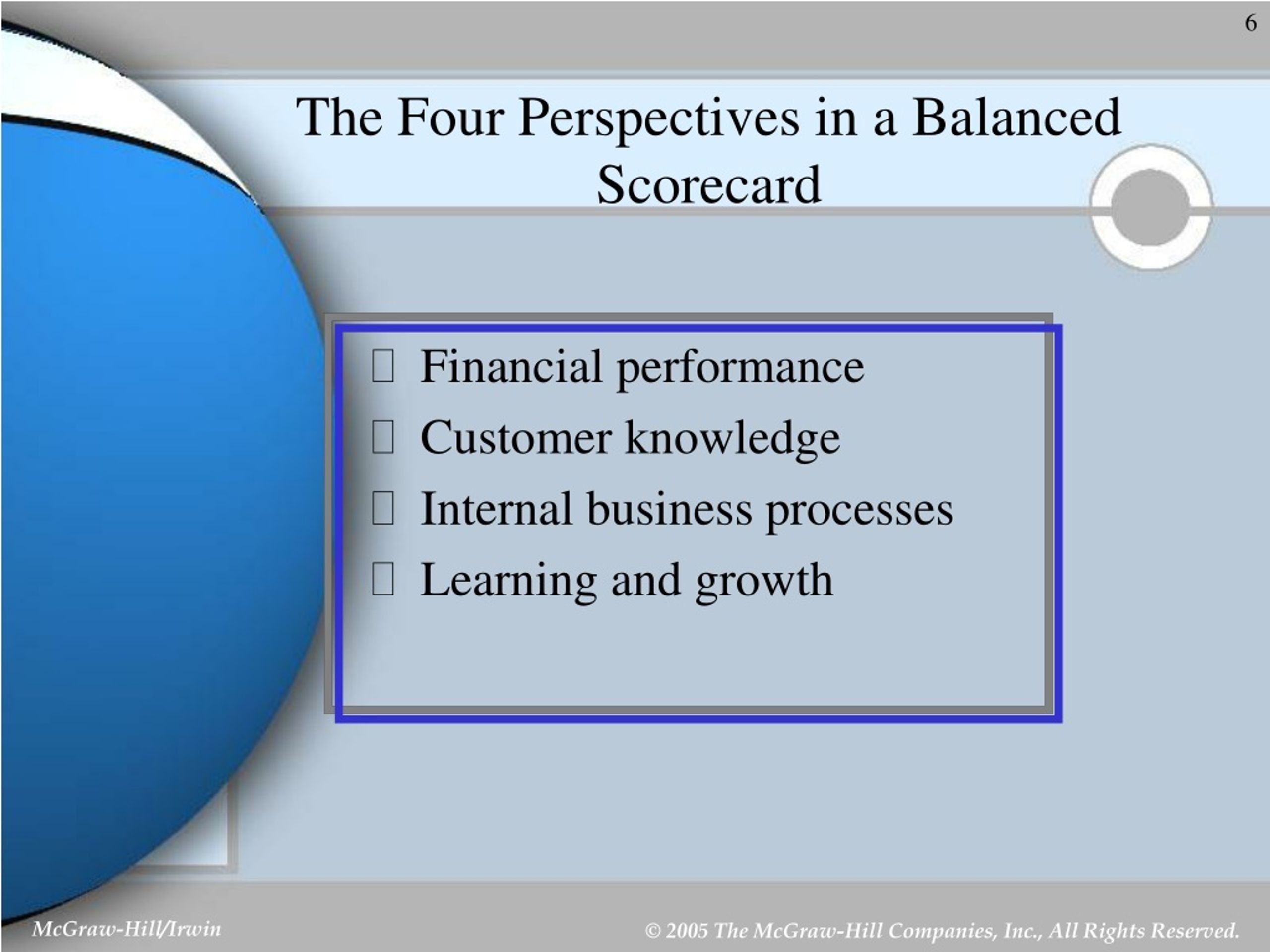 6

The Four Perspectives in a Balanced Scorecard

- Financial performance
- Customer knowledge
- Internal business processes
- Learning and growth

McGraw-Hill/Irwin

© 2005 The McGraw-Hill Companies, Inc., All Rights Reserved.